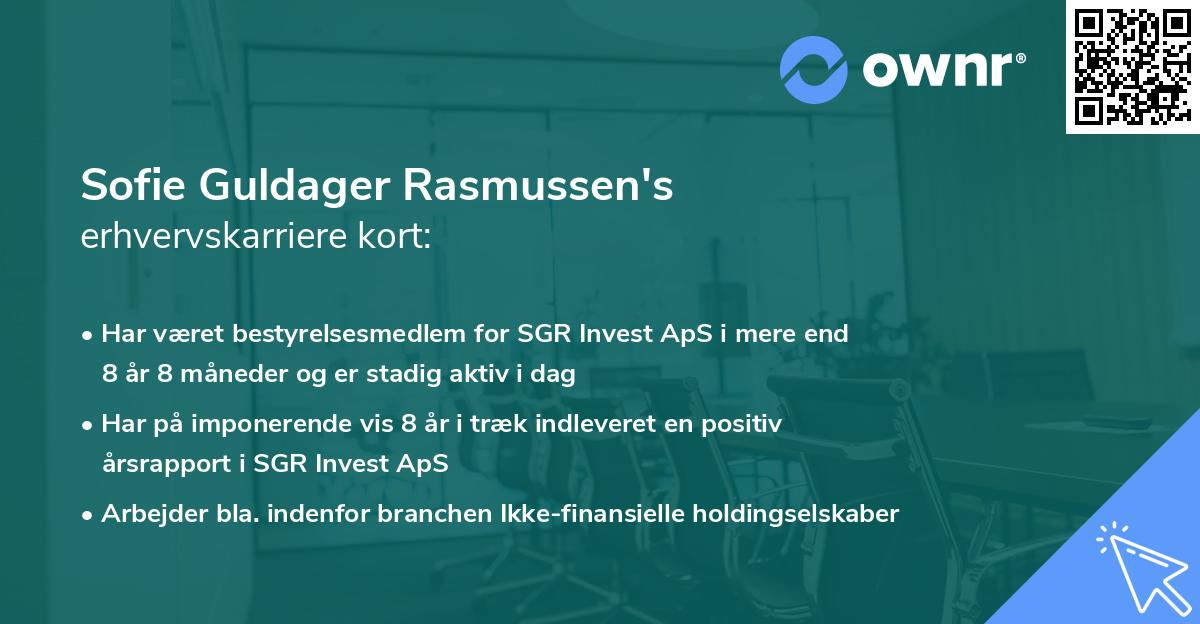 ownr®

Sofie Guldager Rasmussen's
erhvervskarriere kort:

• Har været bestyrelsesmedlem for SGR Invest ApS i mere end 8 år 8 måneder og er stadig aktiv i dag

• Har på imponerende vis 8 år i træk indleveret en positiv årsrapport i SGR Invest ApS

• Arbejder bla. indenfor branchen Ikke-finansielle holdingselskaber